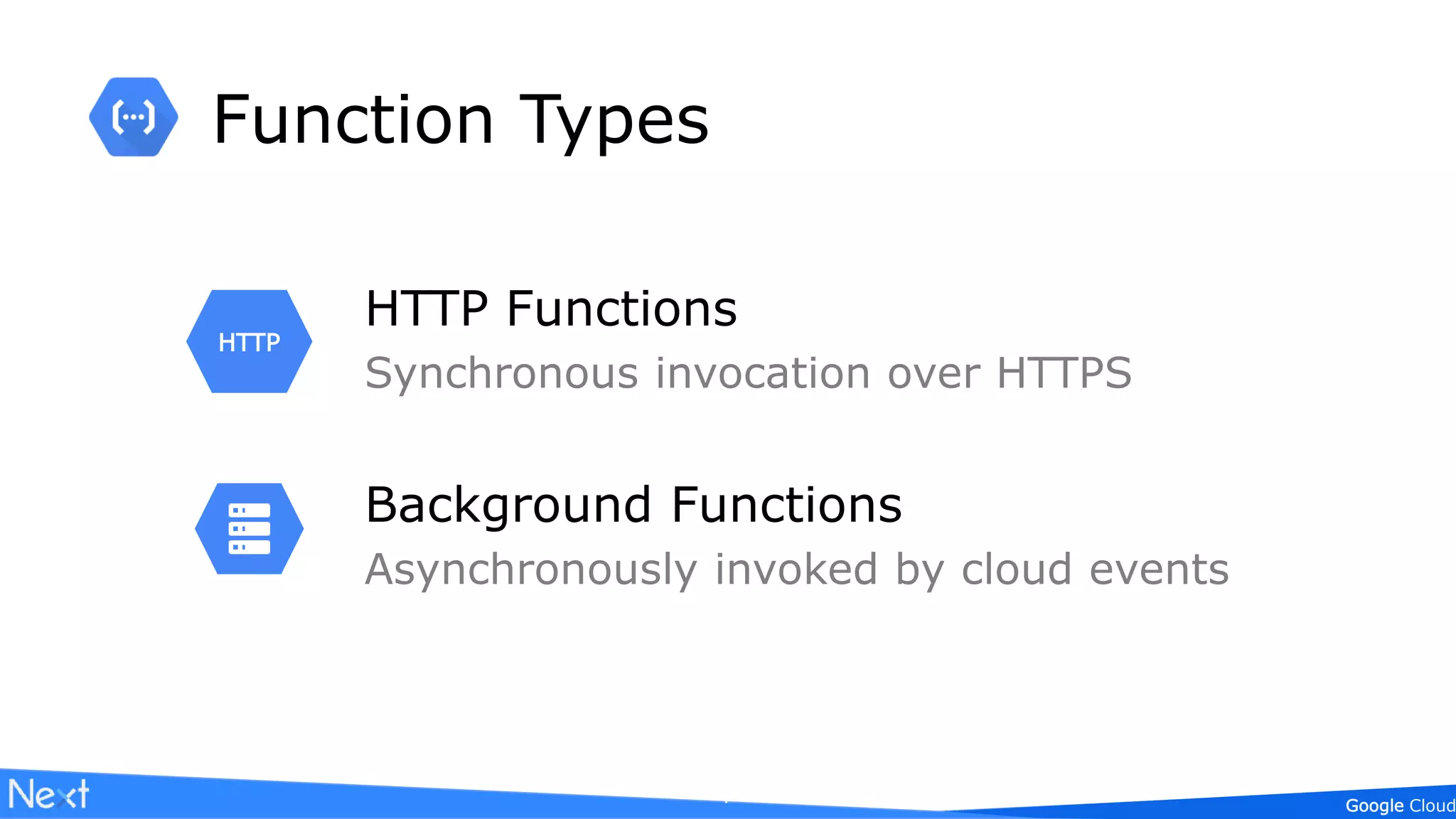 Function Types

HTTP

HTTP Functions

Synchronous invocation over HTTPS

Background Functions

Asynchronously invoked by cloud events

Next

Google Cloud